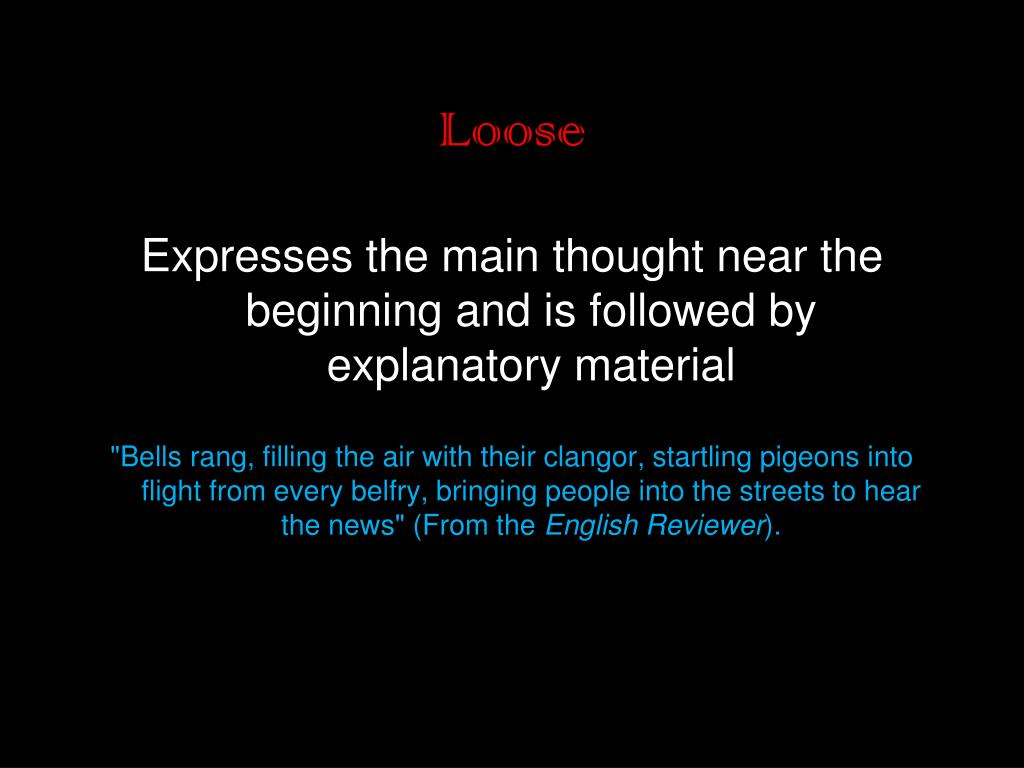 Loose

Expresses the main thought near the beginning and is followed by explanatory material

"Bells rang, filling the air with their clangor, startling pigeons into flight from every belfry, bringing people into the streets to hear the news" (From the English Reviewer).